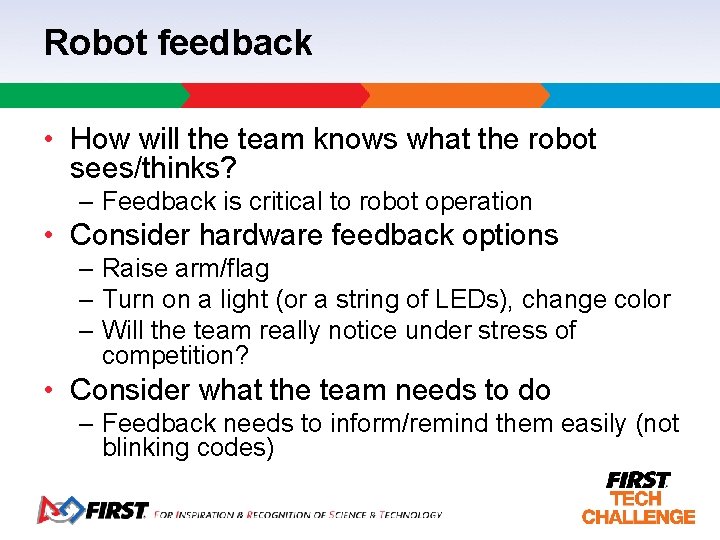 Robot feedback

• How will the team knows what the robot sees/thinks?
– Feedback is critical to robot operation
• Consider hardware feedback options
– Raise arm/flag
– Turn on a light (or a string of LEDs), change color
– Will the team really notice under stress of competition?
• Consider what the team needs to do
– Feedback needs to inform/remind them easily (not blinking codes)

FIRST FOR INSPIRATION & RECOGNITION OF SCIENCE & TECHNOLOGY

FIRST TECH CHALLENGE